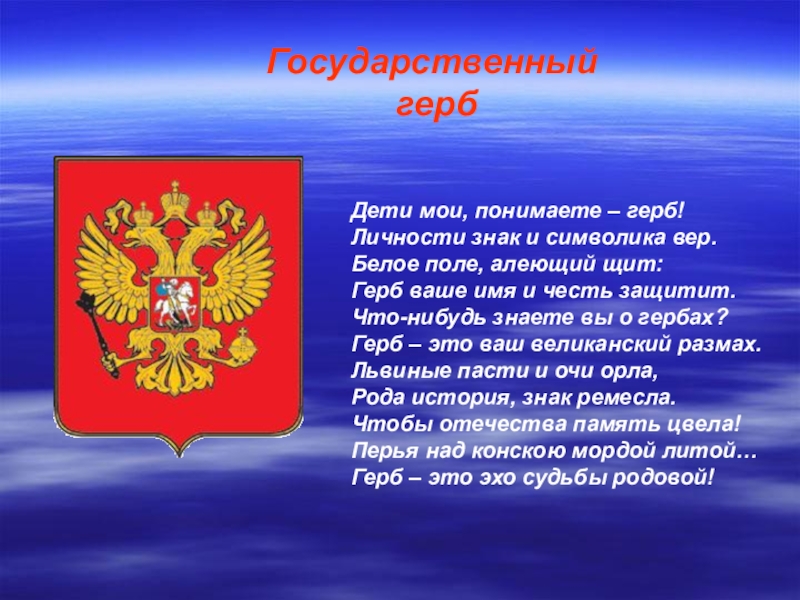 Государственный герб

Дети мои, понимаете – герб!
Личности знак и символика вер.
Белое поле, алеющий щит:
Герб ваше имя и честь защитит.
Что-нибудь знаете вы о гербах?
Герб – это ваш великанский размах.
Львиные пасти и очи орла,
Рода история, знак ремесла.
Чтобы отечества память цвела!
Перья над конскою мордой литой…
Герб – это эхо судьбы родовой!